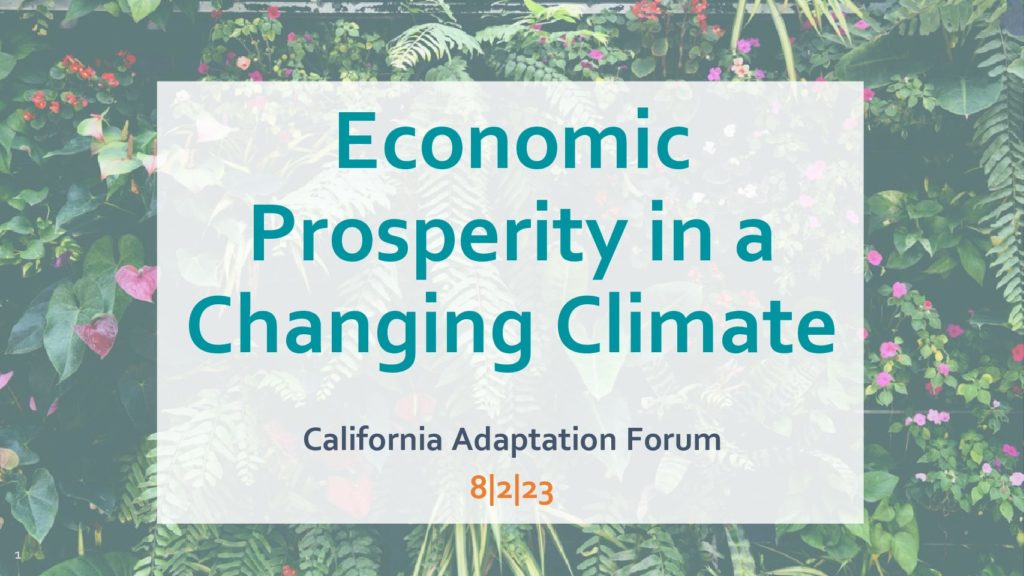 Economic Prosperity in a Changing Climate

California Adaptation Forum

8|2|23

1